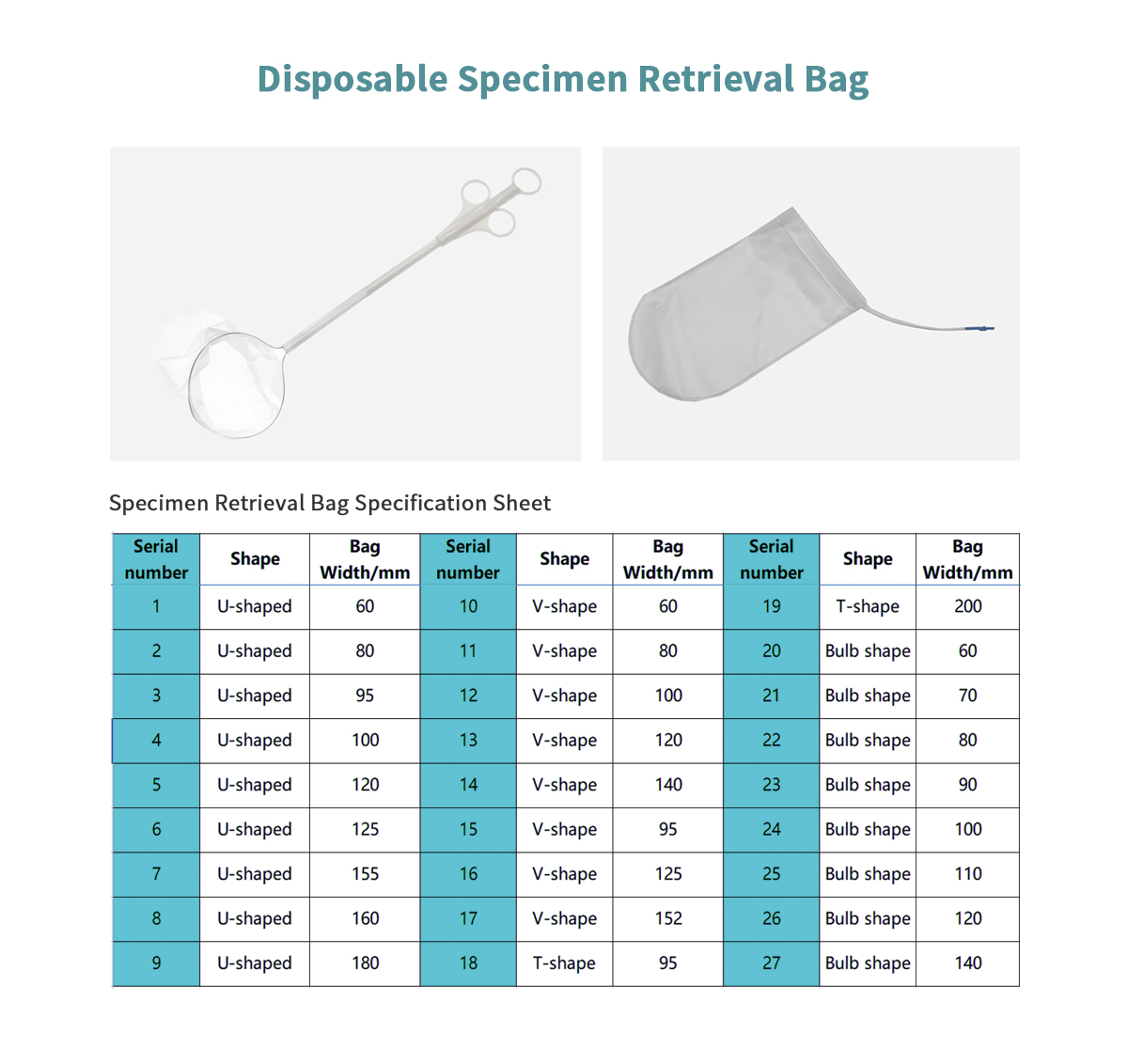 Disposable Specimen Retrieval Bag

Specimen Retrieval Bag Specification Sheet

| Serial number | Shape | Bag Width/mm | Serial number | Shape | Bag Width/mm | Serial number | Shape | Bag Width/mm |
|---|---|---|---|---|---|---|---|---|
| 1 | U-shaped | 60 | 10 | V-shape | 60 | 19 | T-shape | 200 |
| 2 | U-shaped | 80 | 11 | V-shape | 80 | 20 | Bulb shape | 60 |
| 3 | U-shaped | 95 | 12 | V-shape | 100 | 21 | Bulb shape | 70 |
| 4 | U-shaped | 100 | 13 | V-shape | 120 | 22 | Bulb shape | 80 |
| 5 | U-shaped | 120 | 14 | V-shape | 140 | 23 | Bulb shape | 90 |
| 6 | U-shaped | 125 | 15 | V-shape | 95 | 24 | Bulb shape | 100 |
| 7 | U-shaped | 155 | 16 | V-shape | 125 | 25 | Bulb shape | 110 |
| 8 | U-shaped | 160 | 17 | V-shape | 152 | 26 | Bulb shape | 120 |
| 9 | U-shaped | 180 | 18 | T-shape | 95 | 27 | Bulb shape | 140 |